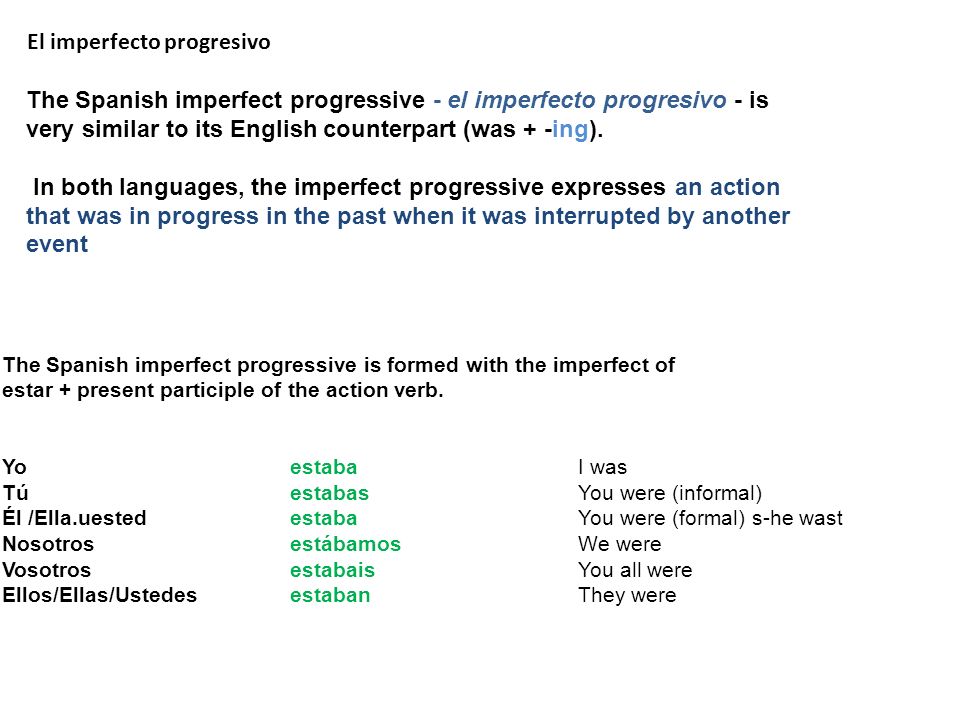 El imperfecto progresivo

The Spanish imperfect progressive - el imperfecto progresivo - is very similar to its English counterpart (was + -ing).

In both languages, the imperfect progressive expresses an action that was in progress in the past when it was interrupted by another event

The Spanish imperfect progressive is formed with the imperfect of estar + present participle of the action verb.

| | | |
|---|---|---|
| Yo | estaba | I was |
| Tú | estabas | You were (informal) |
| Él /Ella.uested | estaba | You were (formal) s-he wast |
| Nosotros | estábamos | We were |
| Vosotros | estabais | You all were |
| Ellos/Ellas/Ustedes | estaban | They were |